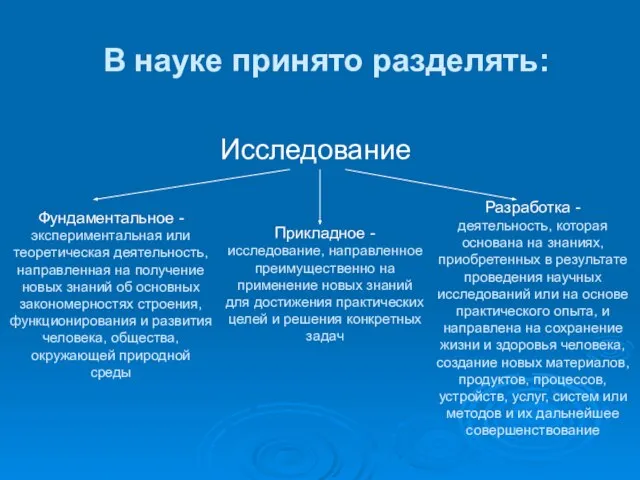 В науке принято разделять:

Исследование

Фундаментальное - экспериментальная или теоретическая деятельность, направленная на получение новых знаний об основных закономерностях строения, функционирования и развития человека, общества, окружающей природной среды

Прикладное - исследование, направленное преимущественно на применение новых знаний для достижения практических целей и решения конкретных задач

Разработка - деятельность, которая основана на знаниях, приобретенных в результате проведения научных исследований или на основе практического опыта, и направлена на сохранение жизни и здоровья человека, создание новых материалов, продуктов, процессов, устройств, услуг, систем или методов и их дальнейшее совершенствование